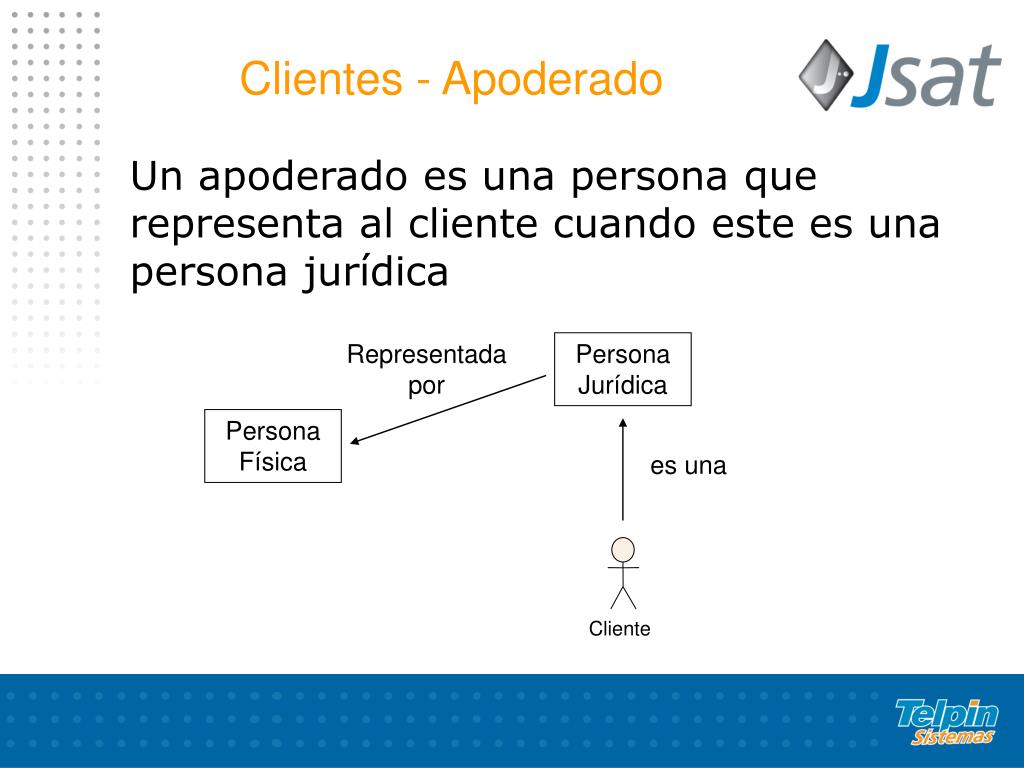 Clientes - Apoderado

Jsat

Un apoderado es una persona que representa al cliente cuando este es una persona jurídica

Representada por

Persona Jurídica

Persona Física

es una

Cliente

Telpin Sistemas